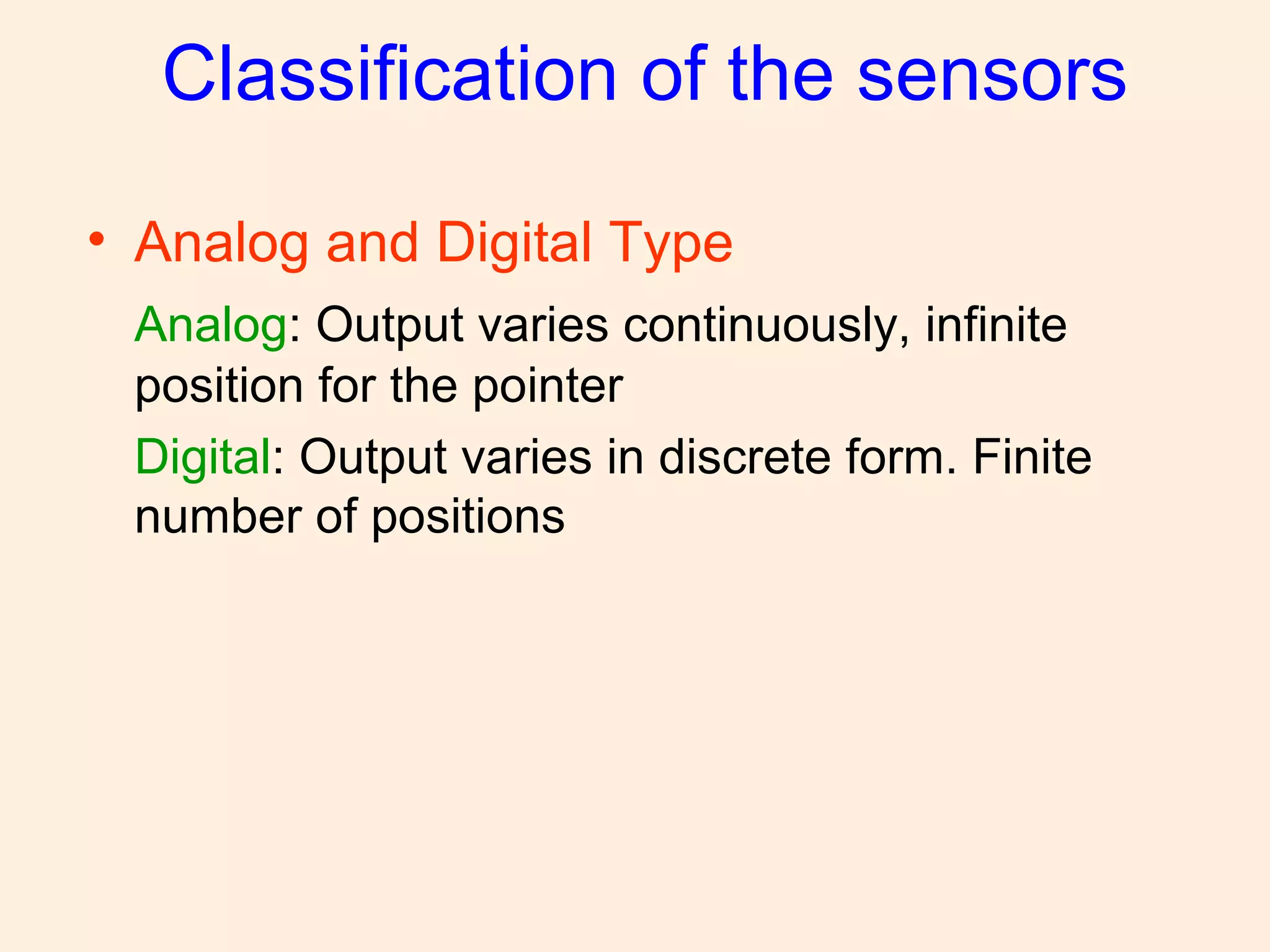 Classification of the sensors

• Analog and Digital Type

Analog: Output varies continuously, infinite position for the pointer

Digital: Output varies in discrete form. Finite number of positions